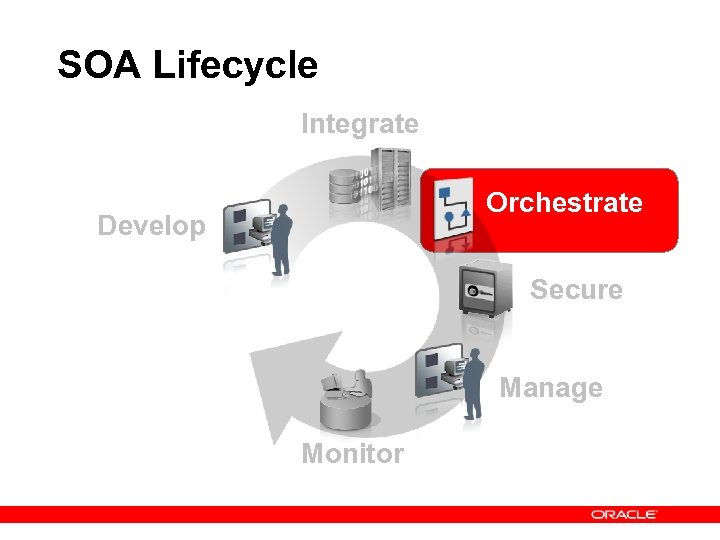 SOA Lifecycle

Integrate

Orchestrate

Develop

Secure

Manage

Monitor

ORACLE